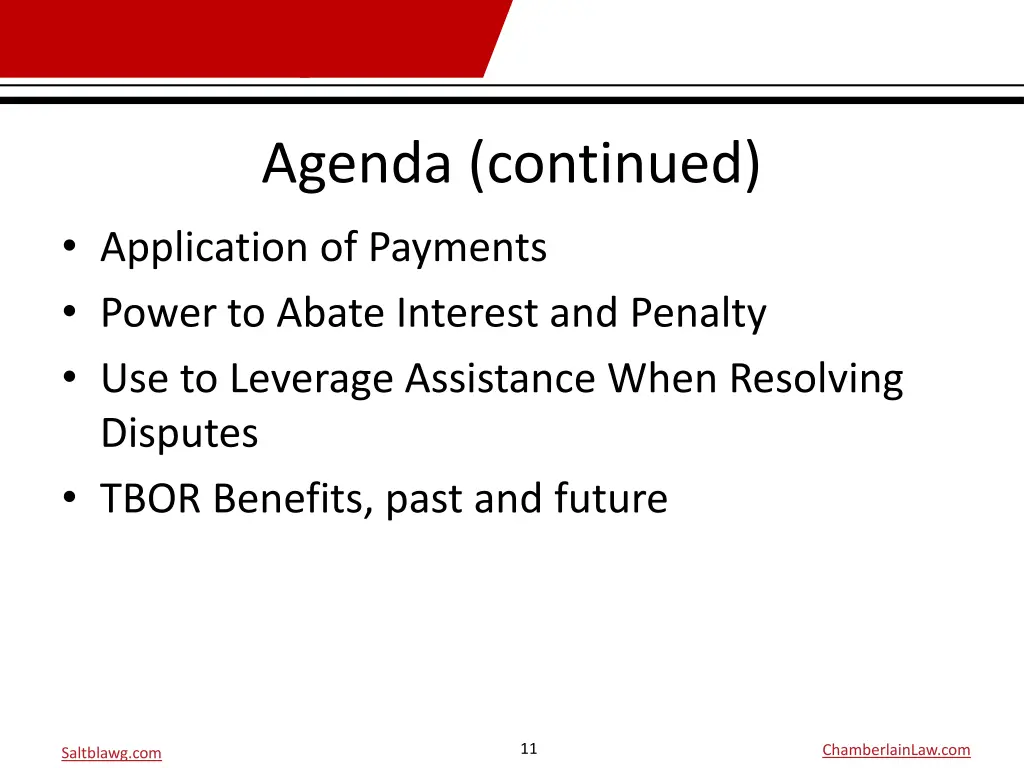 Agenda (continued)

• Application of Payments
• Power to Abate Interest and Penalty
• Use to Leverage Assistance When Resolving Disputes
• TBOR Benefits, past and future

Saltblawg.com

11

ChamberlainLaw.com